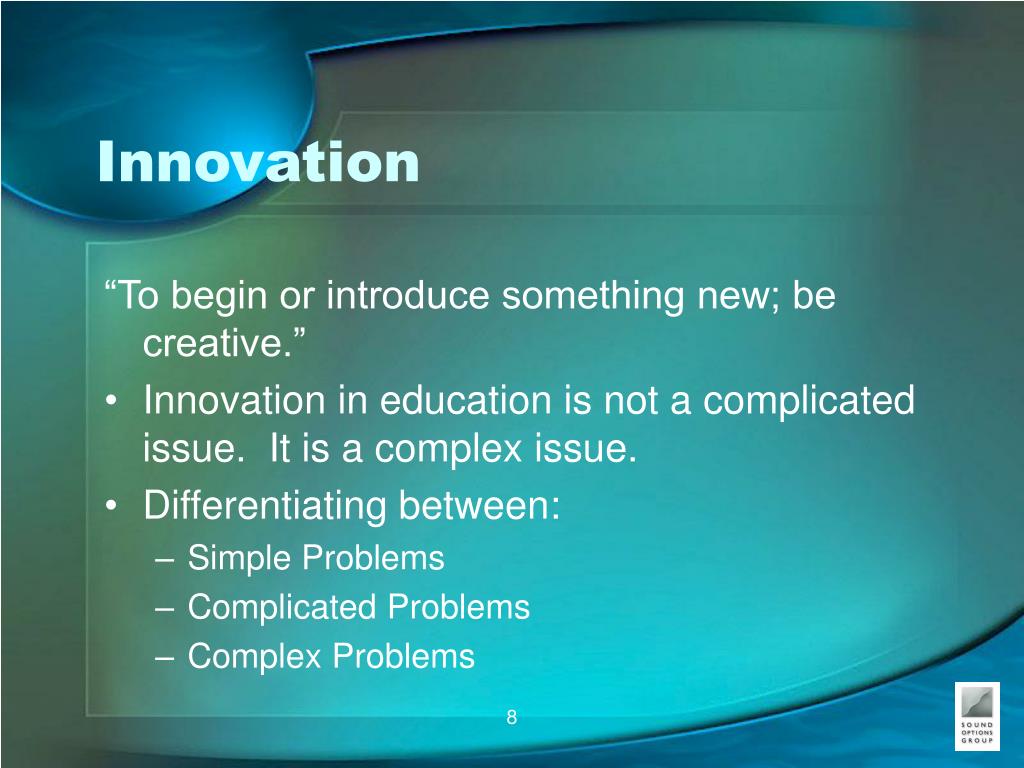 Innovation

“To begin or introduce something new; be creative.”

• Innovation in education is not a complicated issue.  It is a complex issue.
• Differentiating between:
  – Simple Problems
  – Complicated Problems
  – Complex Problems

8

SOUND OPTIONS GROUP